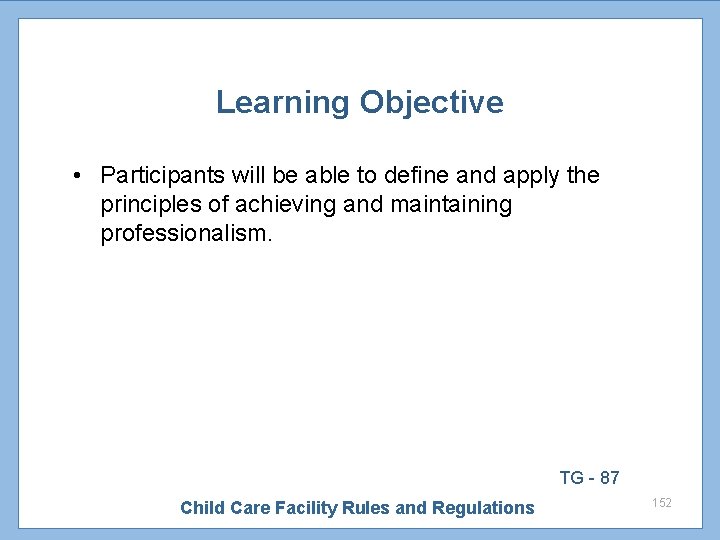 Learning Objective

• Participants will be able to define and apply the principles of achieving and maintaining professionalism.

TG - 87

Child Care Facility Rules and Regulations

152